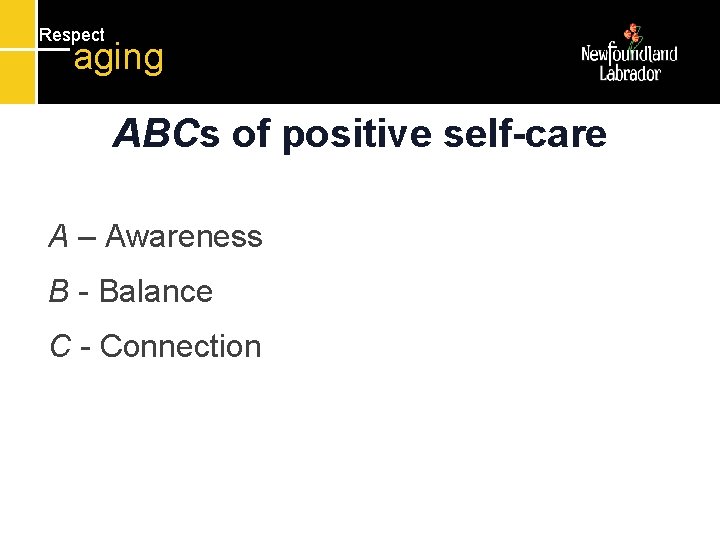 Respect
aging

Newfoundland
Labrador

ABCs of positive self-care

A – Awareness

B - Balance

C - Connection